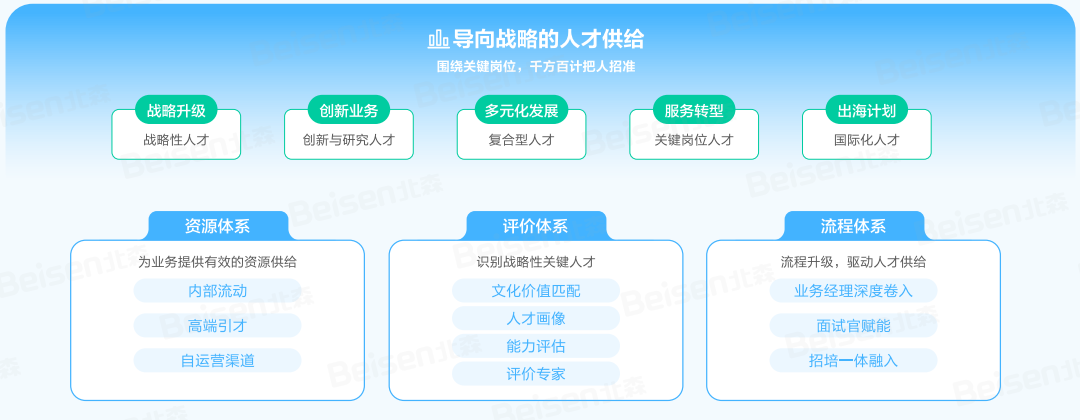 导向战略的人才供给
围绕关键岗位，千方百计把人招准

战略升级
战略性人才

创新业务
创新与研究人才

多元化发展
复合型人才

服务转型
关键岗位人才

出海计划
国际化人才

资源体系
为业务提供有效的资源供给
内部流动
高端引才
自运营渠道

评价体系
识别战略性关键人才
文化价值匹配
人才画像
能力评估
评价专家

流程体系
流程升级，驱动人才供给
业务经理深度卷入
面试官赋能
招培一体融入

Beisen北森